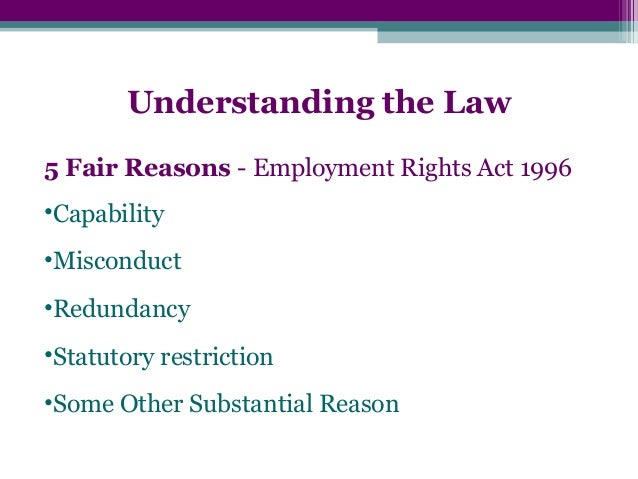 Understanding the Law

5 Fair Reasons - Employment Rights Act 1996

•Capability

•Misconduct

•Redundancy

•Statutory restriction

•Some Other Substantial Reason